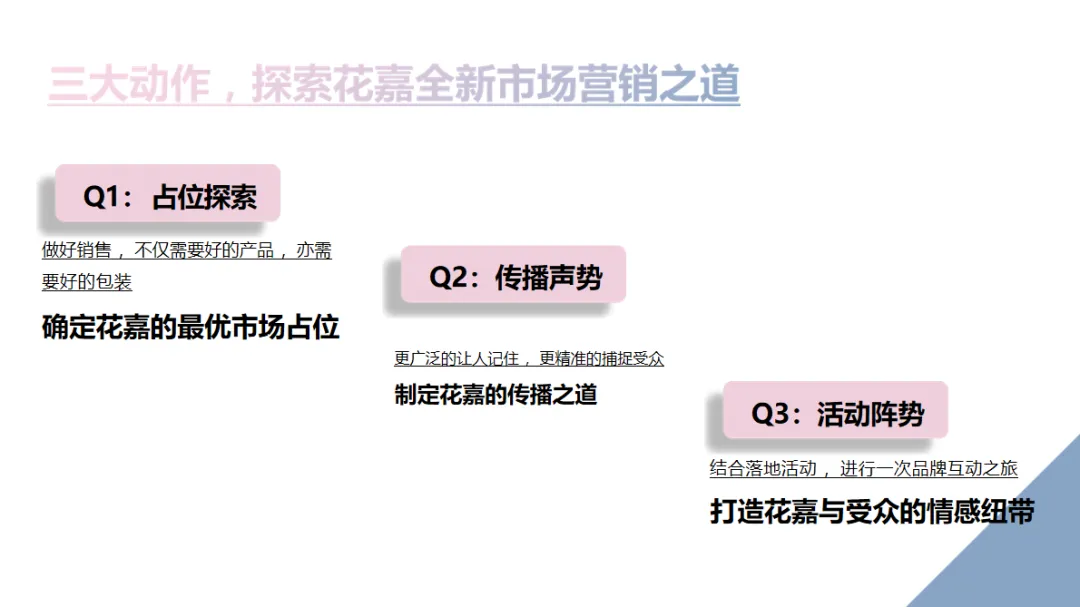 三大动作，探索花嘉全新市场营销之道

Q1：占位探索

做好销售，不仅需要好的产品，亦需要好的包装

确定花嘉的最优市场占位

Q2：传播声势

更广泛的让人记住，更精准的捕捉受众

制定花嘉的传播之道

Q3：活动阵势

结合落地活动，进行一次品牌互动之旅

打造花嘉与受众的情感纽带